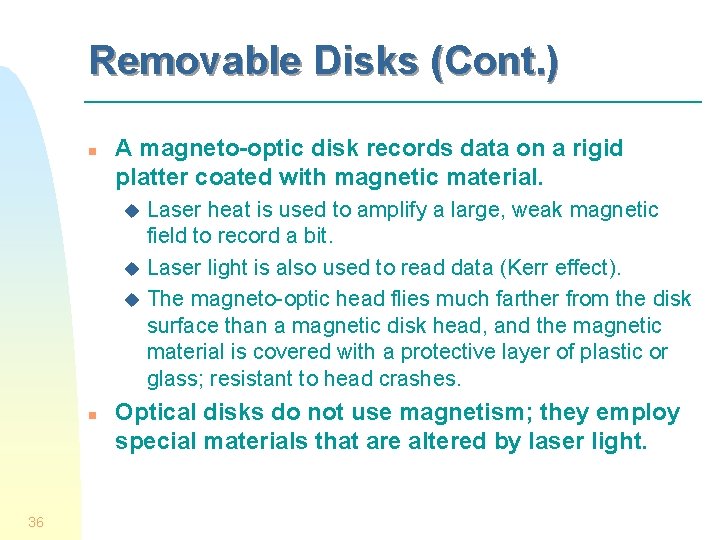 Removable Disks (Cont.)

A magneto-optic disk records data on a rigid platter coated with magnetic material.

Laser heat is used to amplify a large, weak magnetic field to record a bit.

Laser light is also used to read data (Kerr effect).

The magneto-optic head flies much farther from the disk surface than a magnetic disk head, and the magnetic material is covered with a protective layer of plastic or glass; resistant to head crashes.

Optical disks do not use magnetism; they employ special materials that are altered by laser light.

36